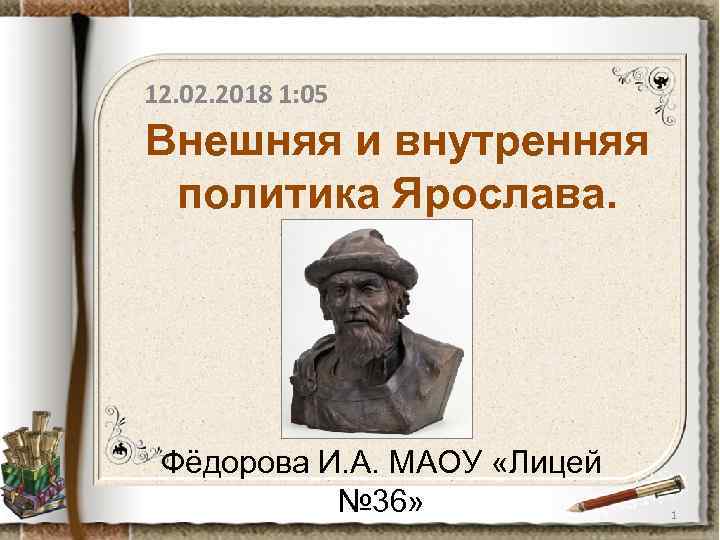 12.02.2018 1:05

Внешняя и внутренняя политика Ярослава.

Фёдорова И.А. МАОУ «Лицей №36»

1